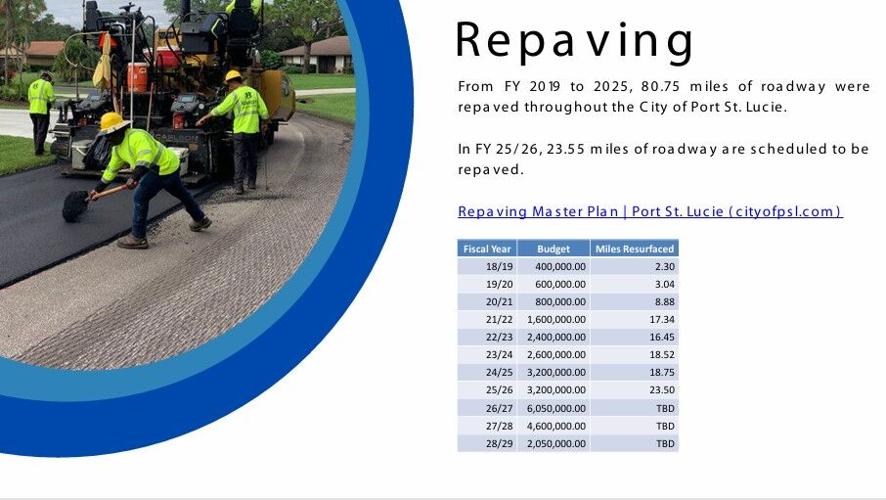 Repaving

From FY 2019 to 2025, 80.75 miles of roadway were repaved throughout the City of Port St. Lucie.

In FY 25/26, 23.55 miles of roadway are scheduled to be repaved.

Repaving Master Plan | Port St. Lucie (cityofpsl.com)

| Fiscal Year | Budget | Miles Resurfaced |
|---|---|---|
| 18/19 | 400,000.00 | 2.30 |
| 19/20 | 600,000.00 | 3.04 |
| 20/21 | 800,000.00 | 8.88 |
| 21/22 | 1,600,000.00 | 17.34 |
| 22/23 | 2,400,000.00 | 16.45 |
| 23/24 | 2,600,000.00 | 18.52 |
| 24/25 | 3,200,000.00 | 18.75 |
| 25/26 | 3,200,000.00 | 23.50 |
| 26/27 | 6,050,000.00 | TBD |
| 27/28 | 4,600,000.00 | TBD |
| 28/29 | 2,050,000.00 | TBD |